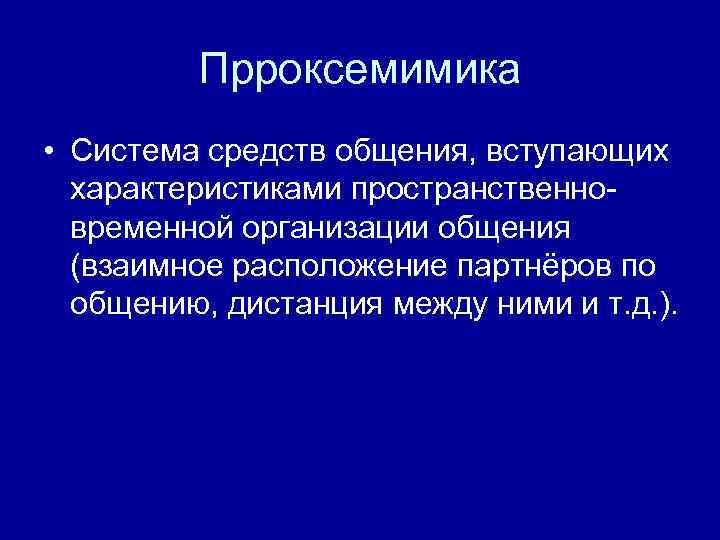 Прроксемимика

• Система средств общения, вступающих характеристиками пространственно-временной организации общения (взаимное расположение партнёров по общению, дистанция между ними и т.д.).